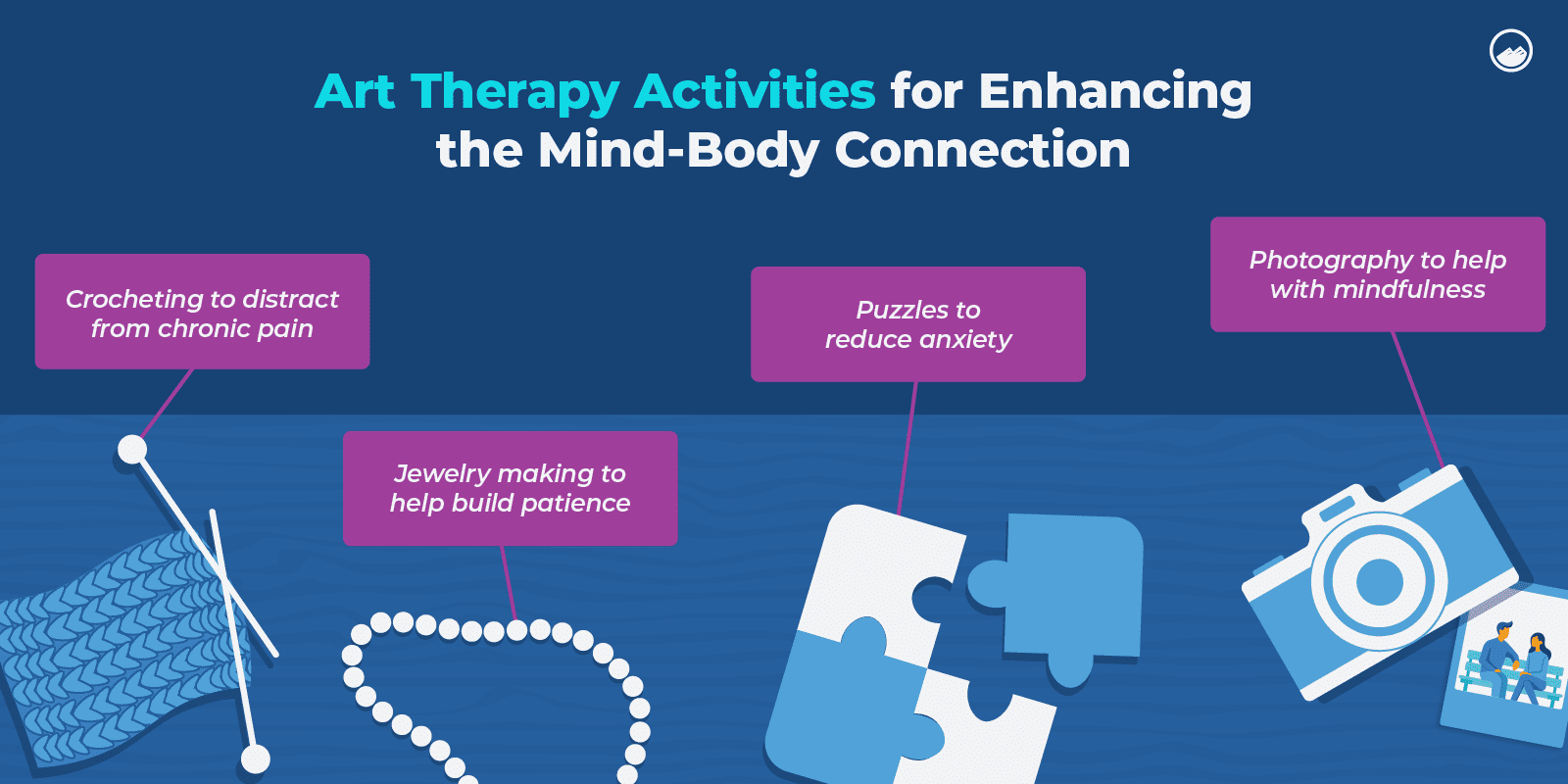 Art Therapy Activities for Enhancing the Mind-Body Connection

Crocheting to distract from chronic pain

Jewelry making to help build patience

Puzzles to reduce anxiety

Photography to help with mindfulness